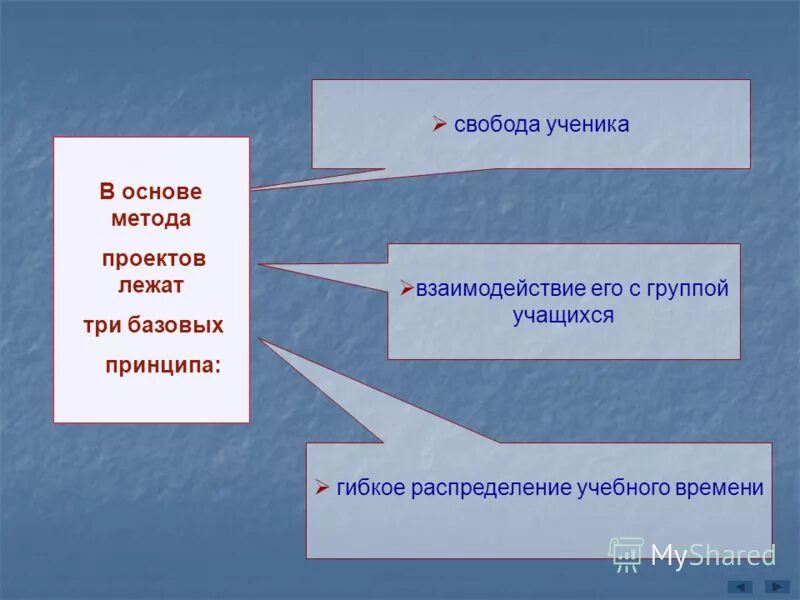 В основе метода проектов лежат три базовых принципа:

➢ свобода ученика

➢взаимодействие его с группой учащихся

➢ гибкое распределение учебного времени

MyShared